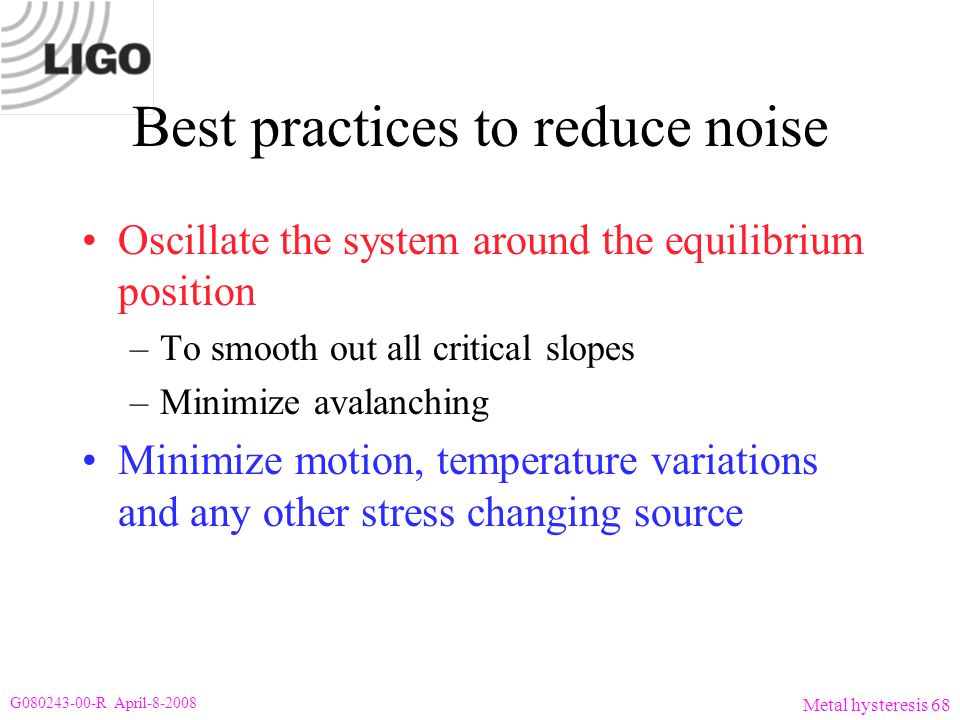 LIGO

Best practices to reduce noise

• Oscillate the system around the equilibrium position
– To smooth out all critical slopes
– Minimize avalanching

• Minimize motion, temperature variations and any other stress changing source

G080243-00-R April-8-2008

Metal hysteresis 68